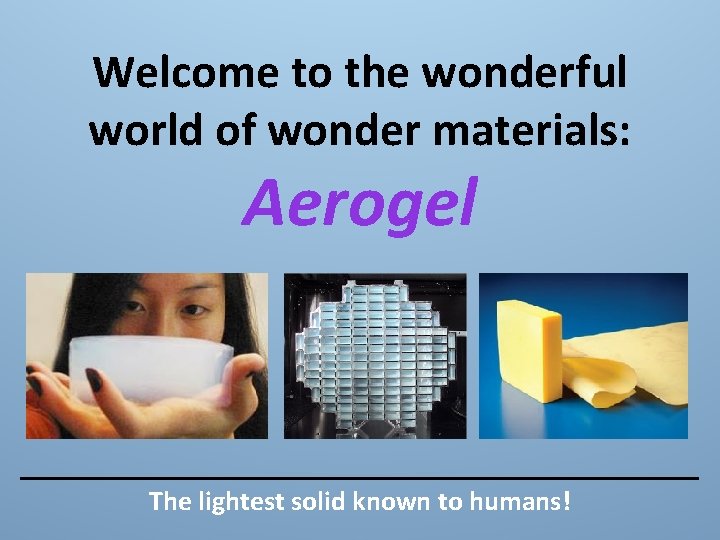 Welcome to the wonderful world of wonder materials:

Aerogel

The lightest solid known to humans!